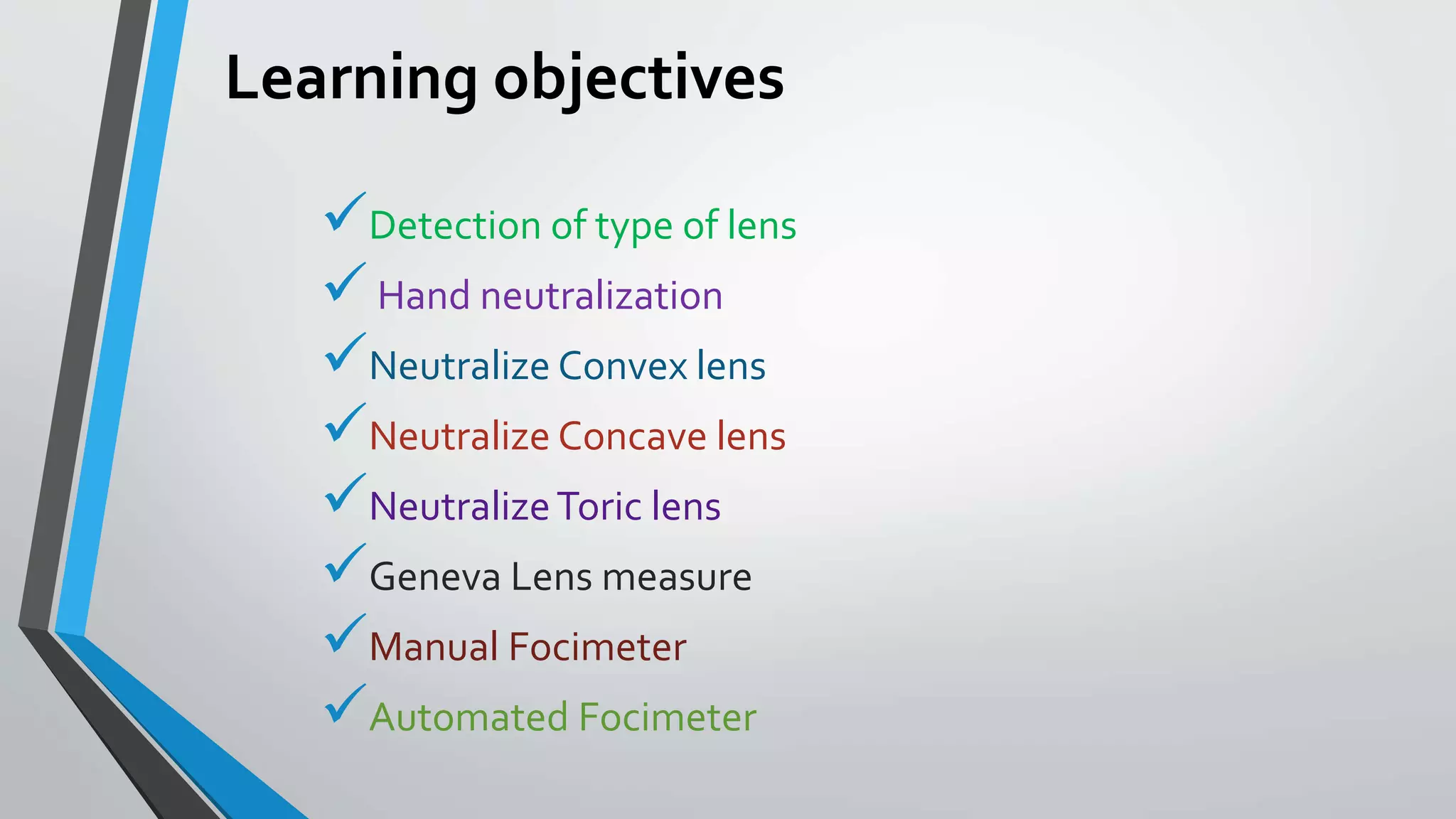 Learning objectives

✓ Detection of type of lens
✓ Hand neutralization
✓ Neutralize Convex lens
✓ Neutralize Concave lens
✓ Neutralize Toric lens
✓ Geneva Lens measure
✓ Manual Focimeter
✓ Automated Focimeter